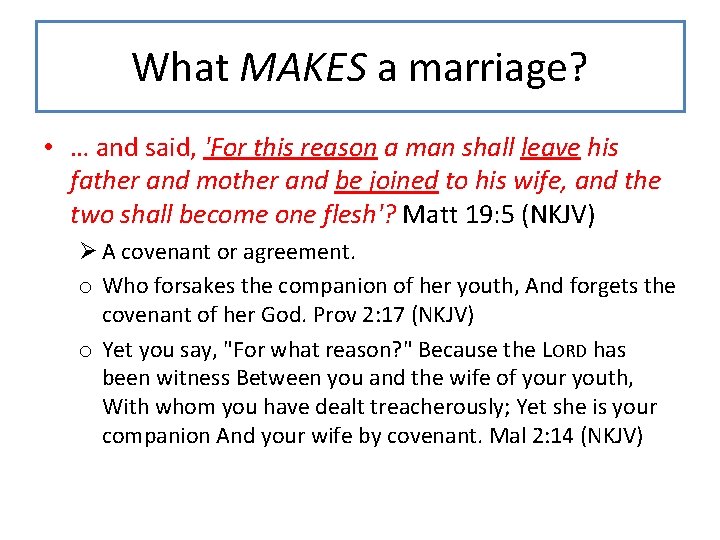 What MAKES a marriage?

• … and said, 'For this reason a man shall leave his father and mother and be joined to his wife, and the two shall become one flesh'? Matt 19:5 (NKJV)

➢ A covenant or agreement.

o Who forsakes the companion of her youth, And forgets the covenant of her God. Prov 2:17 (NKJV)

o Yet you say, "For what reason?" Because the LORD has been witness Between you and the wife of your youth, With whom you have dealt treacherously; Yet she is your companion And your wife by covenant. Mal 2:14 (NKJV)